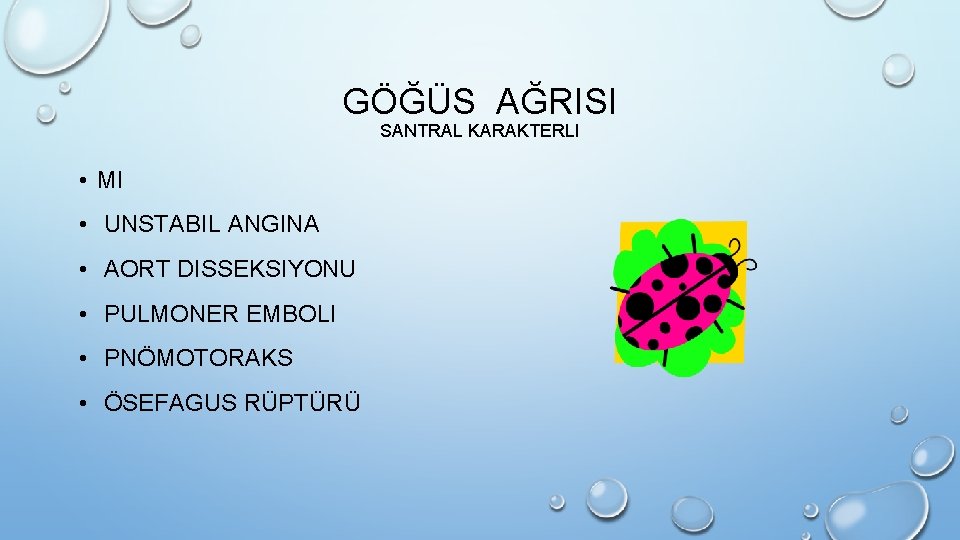 GÖĞÜS AĞRISI
SANTRAL KARAKTERLI

• MI
• UNSTABIL ANGINA
• AORT DISSEKSIYONU
• PULMONER EMBOLI
• PNÖMOTORAKS
• ÖSEFAGUS RÜPTÜRÜ